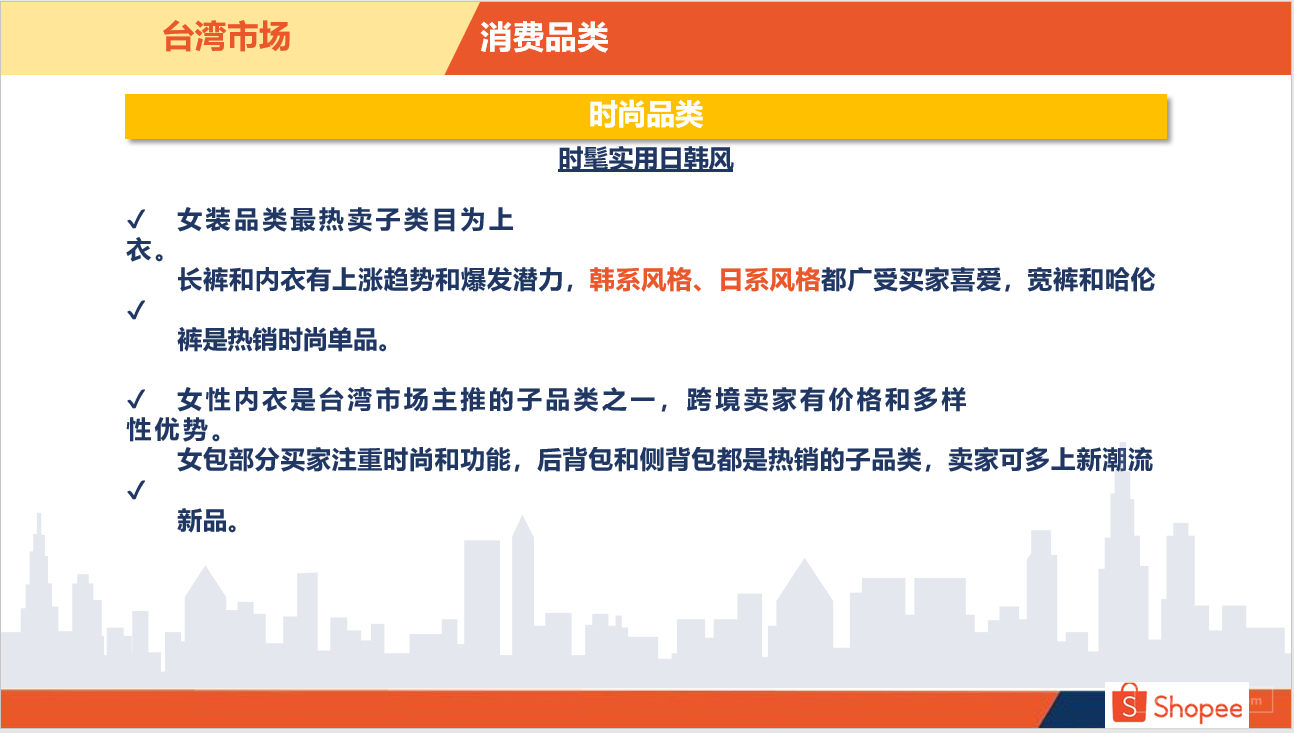 台湾市场

消费品类

时尚品类

时髦实用日韩风

✓ 女装品类最热卖子类目为上衣。

✓ 长裤和内衣有上涨趋势和爆发潜力，韩系风格、日系风格都广受买家喜爱，宽裤和哈伦裤是热销时尚单品。

✓ 女性内衣是台湾市场主推的子品类之一，跨境卖家有价格和多样性优势。

✓ 女包部分买家注重时尚和功能，后背包和侧背包都是热销的子品类，卖家可多上新潮流新品。

Shopee